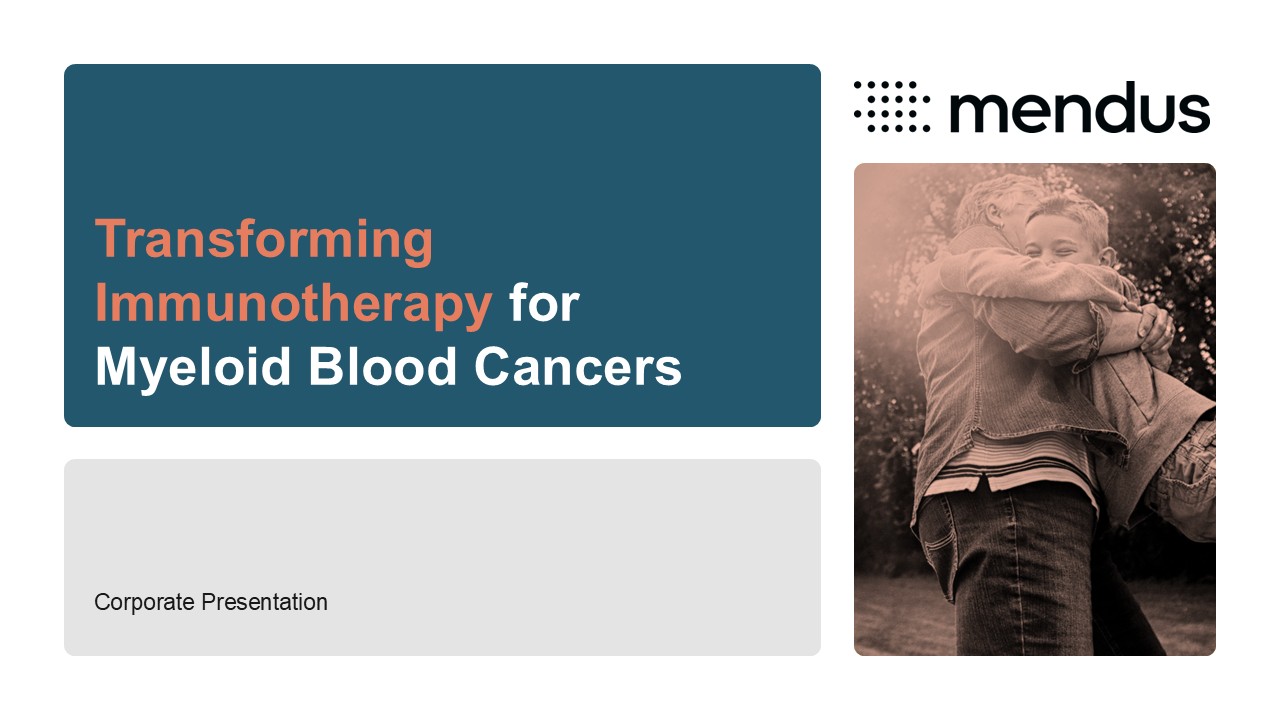 Transforming Immunotherapy for Myeloid Blood Cancers

Corporate Presentation

mendus